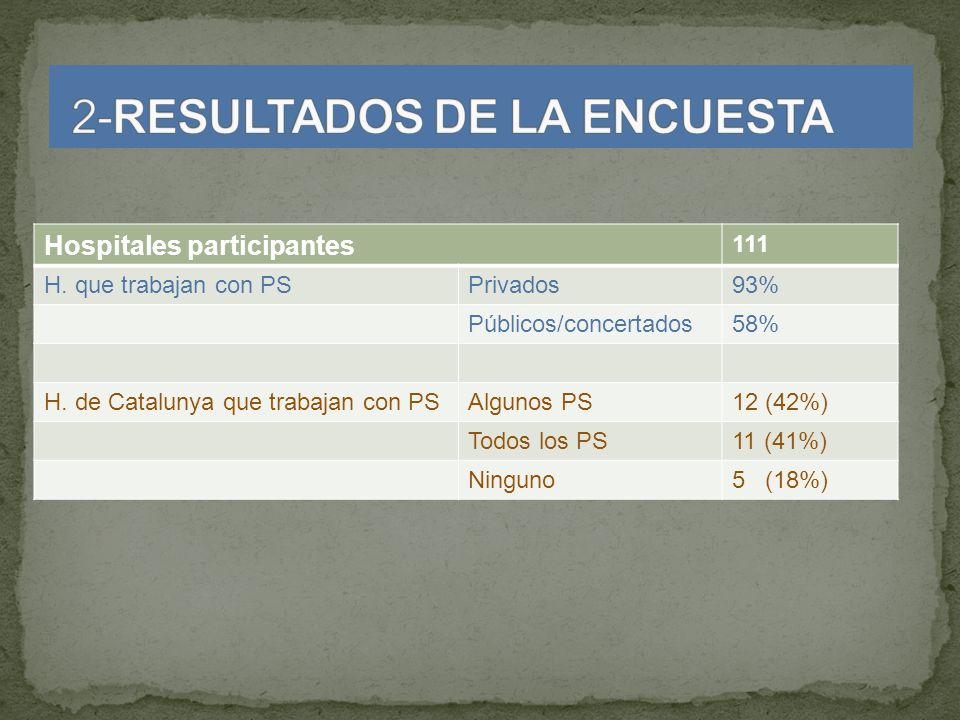 2-RESULTADOS DE LA ENCUESTA

| Hospitales participantes | | 111 |
|---|---|---|
| H. que trabajan con PS | Privados | 93% |
| | Públicos/concertados | 58% |
| | | |
| H. de Catalunya que trabajan con PS | Algunos PS | 12 (42%) |
| | Todos los PS | 11 (41%) |
| | Ninguno | 5 (18%) |